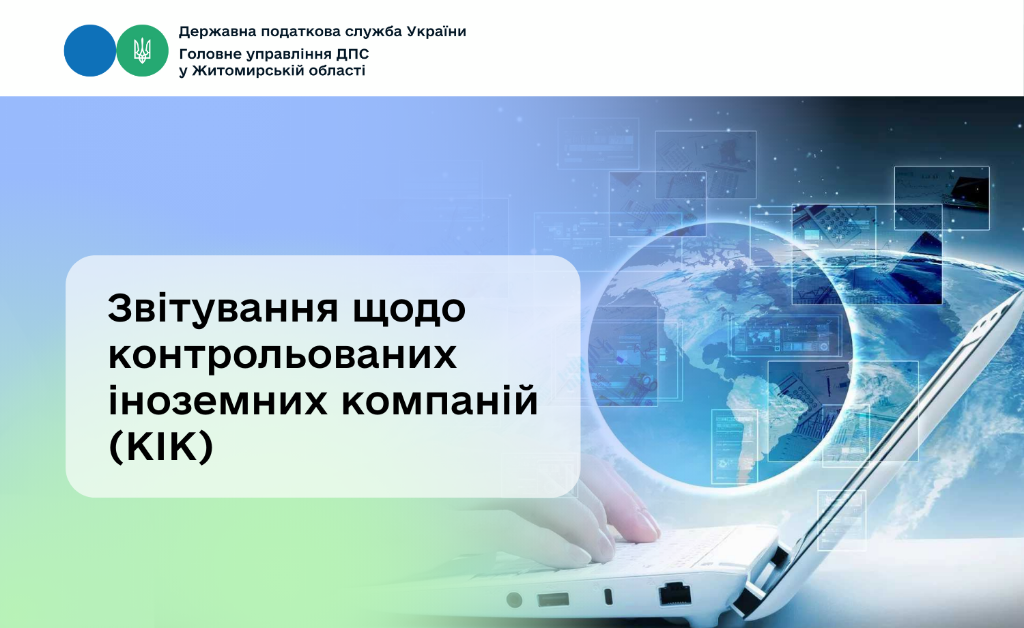 Державна податкова служба України
Головне управління ДПС
у Житомирській області

Звітування щодо контрольованих іноземних компаній (КІК)